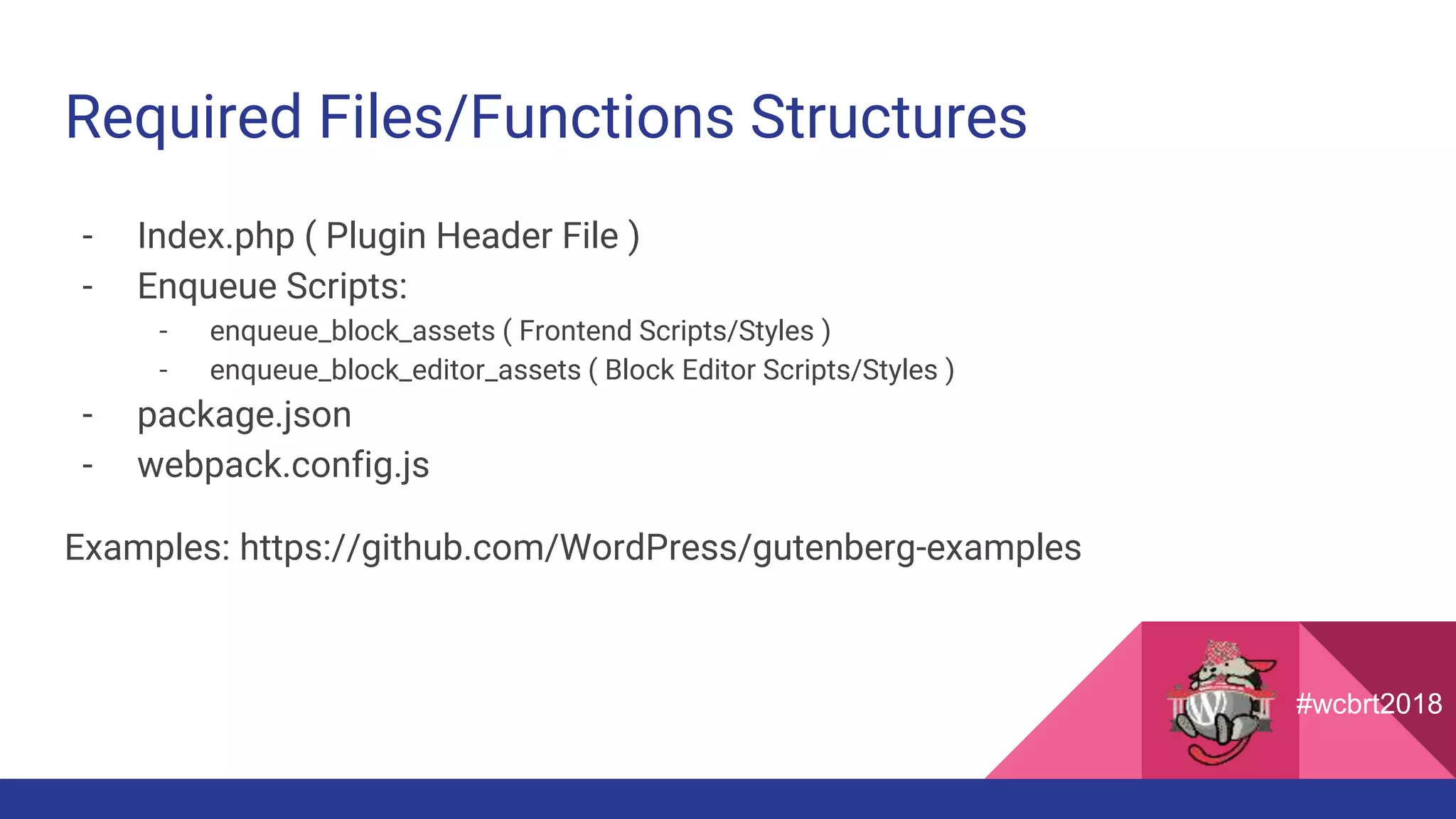 Required Files/Functions Structures

- Index.php ( Plugin Header File )
- Enqueue Scripts:
  - enqueue_block_assets ( Frontend Scripts/Styles )
  - enqueue_block_editor_assets ( Block Editor Scripts/Styles )
- package.json
- webpack.config.js

Examples: https://github.com/WordPress/gutenberg-examples

#wcbrt2018